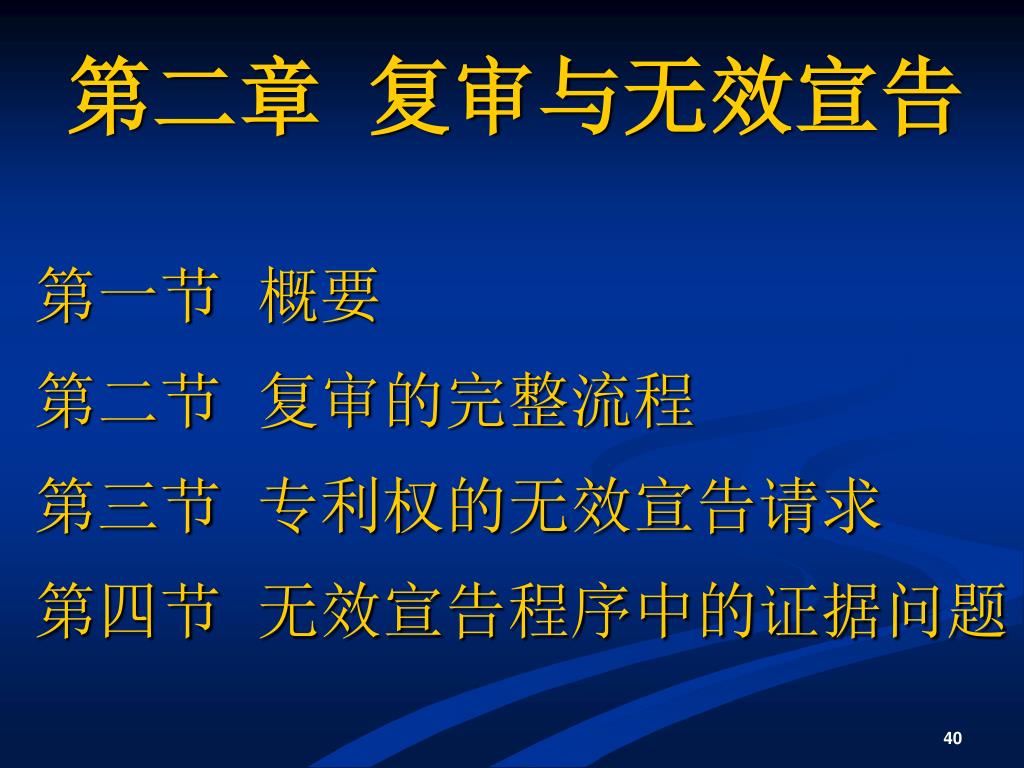 第二章 复审与无效宣告

第一节 概要

第二节 复审的完整流程

第三节 专利权的无效宣告请求

第四节 无效宣告程序中的证据问题

40